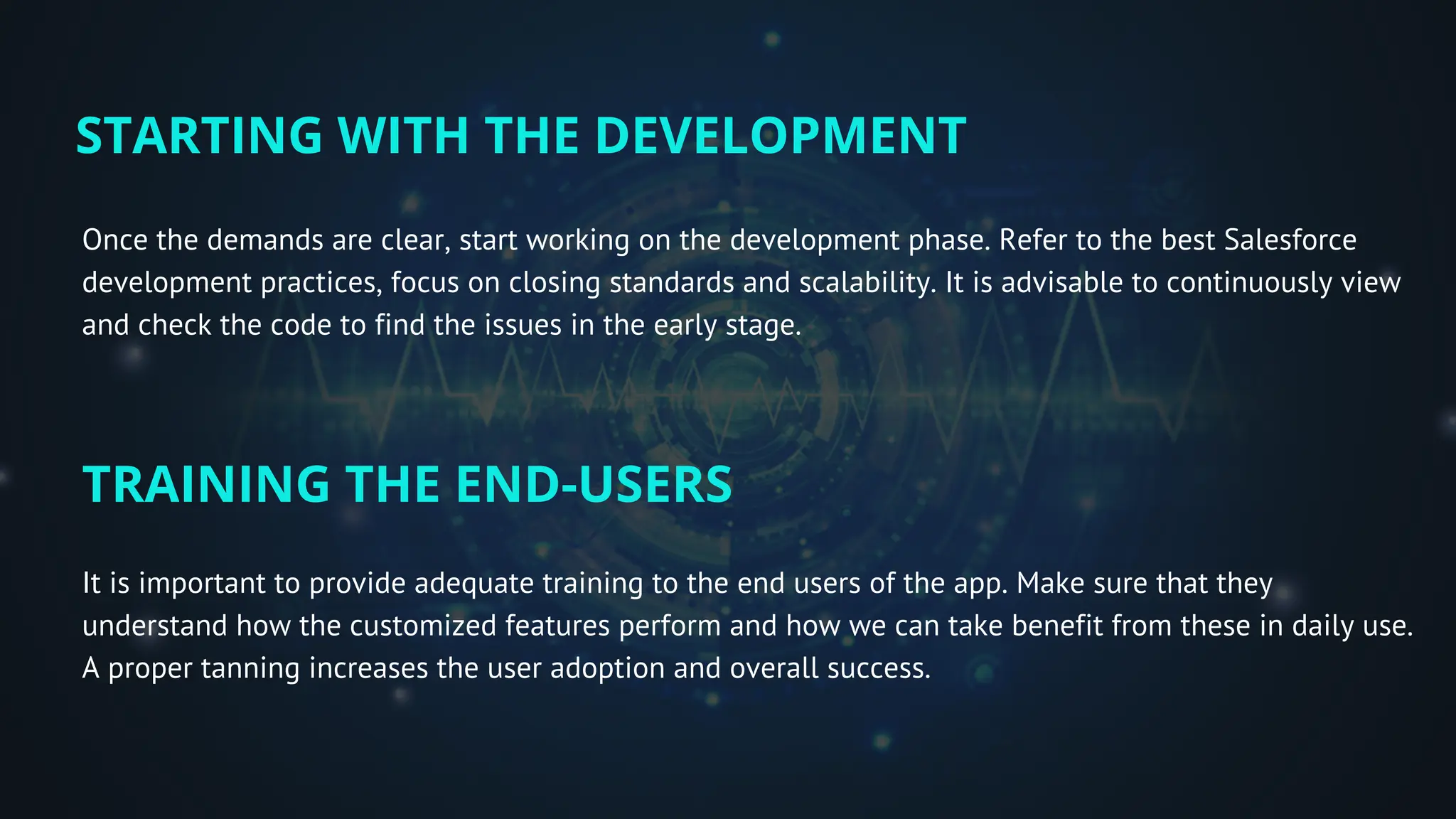 STARTING WITH THE DEVELOPMENT

Once the demands are clear, start working on the development phase. Refer to the best Salesforce development practices, focus on closing standards and scalability. It is advisable to continuously view and check the code to find the issues in the early stage.

TRAINING THE END-USERS

It is important to provide adequate training to the end users of the app. Make sure that they understand how the customized features perform and how we can take benefit from these in daily use. A proper tanning increases the user adoption and overall success.